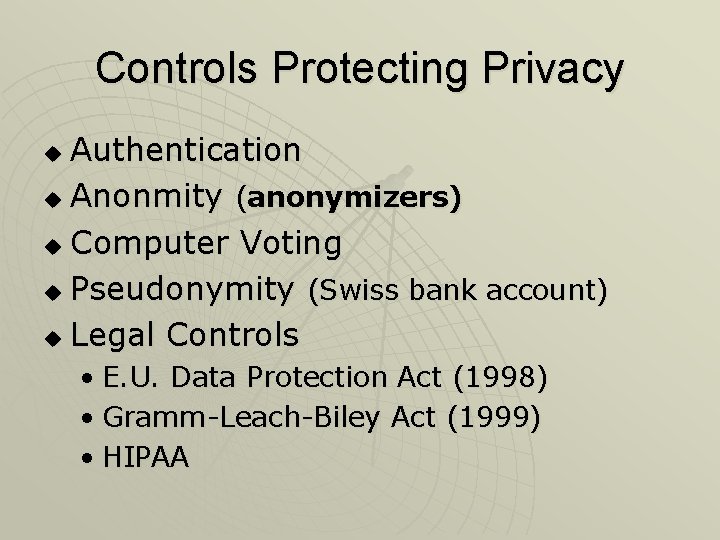 Controls Protecting Privacy

◆ Authentication
◆ Anonmity (anonymizers)
◆ Computer Voting
◆ Pseudonymity (Swiss bank account)
◆ Legal Controls
• E.U. Data Protection Act (1998)
• Gramm-Leach-Biley Act (1999)
• HIPAA